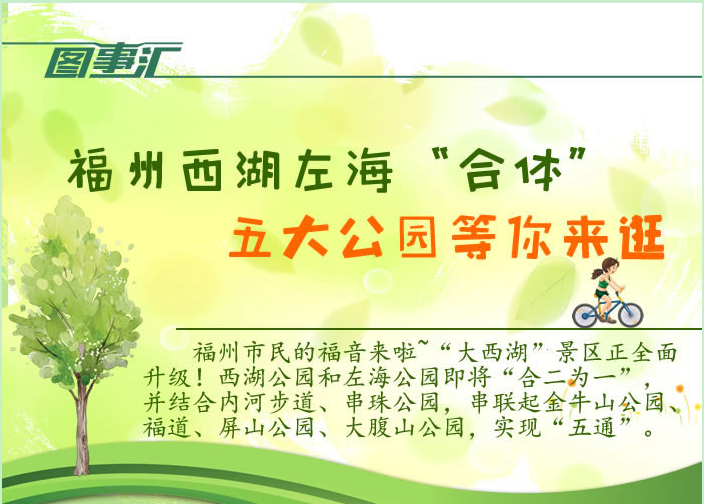 图事汇

福州西湖左海“合体”

五大公园等你来逛

福州市民的福音来啦~“大西湖”景区正全面升级！西湖公园和左海公园即将“合二为一”，并结合内河步道、串珠公园，串联起金牛山公园、福道、屏山公园、大腹山公园，实现“五通”。